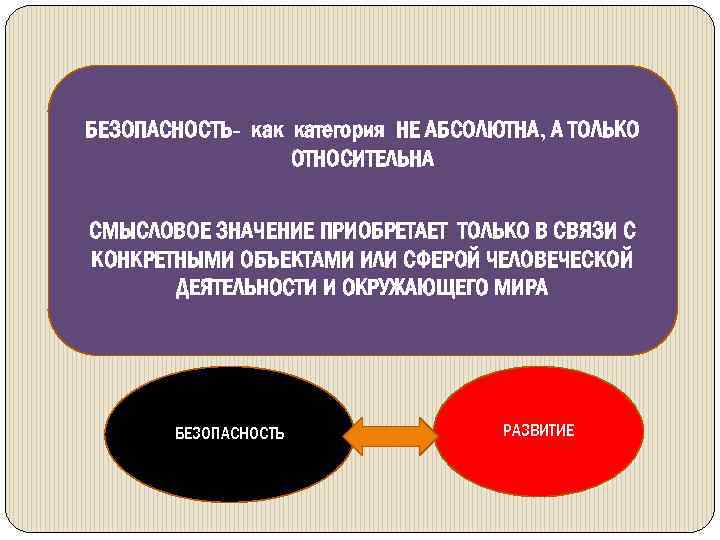 БЕЗОПАСНОСТЬ- как категория НЕ АБСОЛЮТНА, А ТОЛЬКО ОТНОСИТЕЛЬНА

СМЫСЛОВОЕ ЗНАЧЕНИЕ ПРИОБРЕТАЕТ ТОЛЬКО В СВЯЗИ С КОНКРЕТНЫМИ ОБЪЕКТАМИ ИЛИ СФЕРОЙ ЧЕЛОВЕЧЕСКОЙ ДЕЯТЕЛЬНОСТИ И ОКРУЖАЮЩЕГО МИРА

БЕЗОПАСНОСТЬ

РАЗВИТИЕ